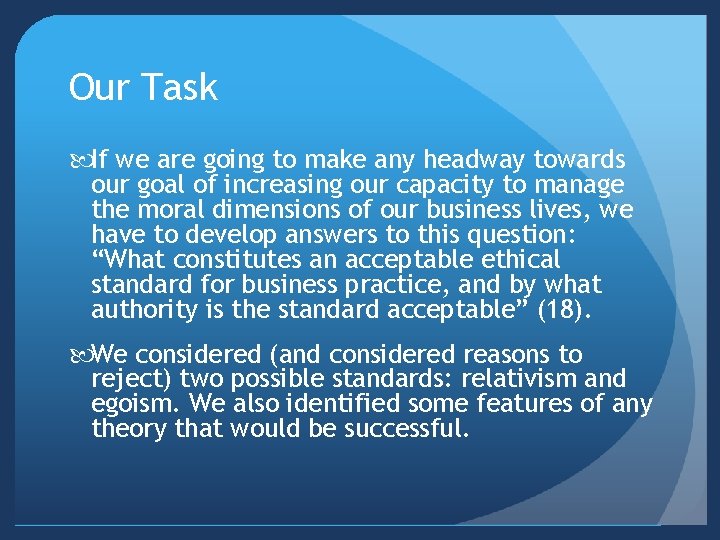 Our Task

If we are going to make any headway towards our goal of increasing our capacity to manage the moral dimensions of our business lives, we have to develop answers to this question: “What constitutes an acceptable ethical standard for business practice, and by what authority is the standard acceptable” (18).

We considered (and considered reasons to reject) two possible standards: relativism and egoism. We also identified some features of any theory that would be successful.